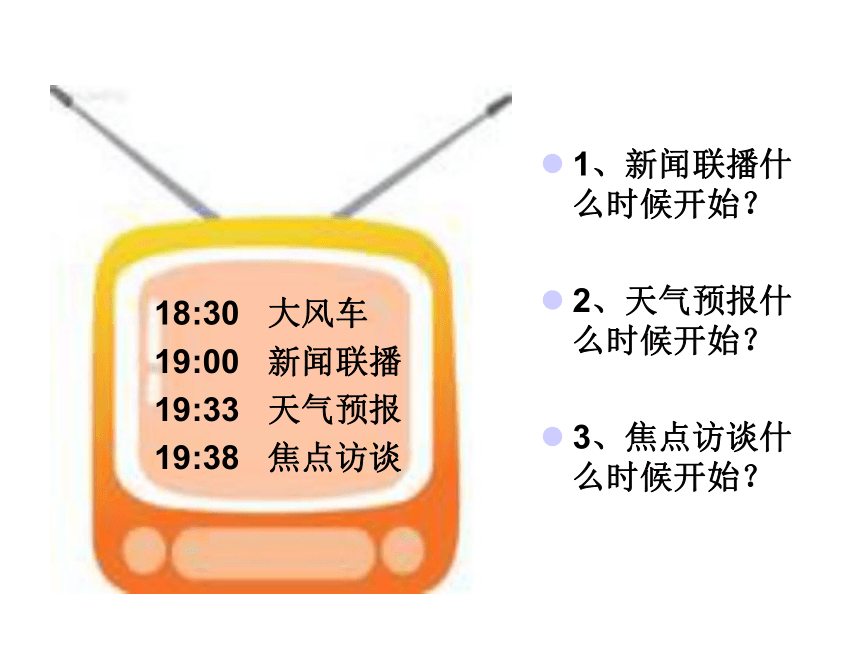 18:30 大风车
19:00 新闻联播
19:33 天气预报
19:38 焦点访谈

1、新闻联播什么时候开始？

2、天气预报什么时候开始？

3、焦点访谈什么时候开始？